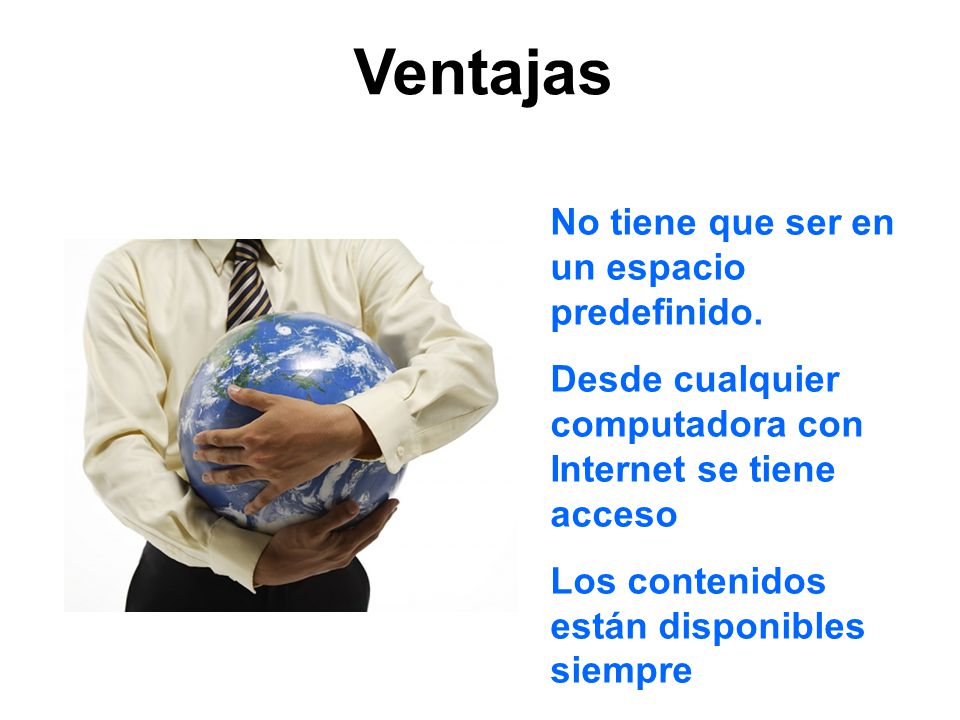 Ventajas

No tiene que ser en un espacio predefinido.

Desde cualquier computadora con Internet se tiene acceso

Los contenidos están disponibles siempre